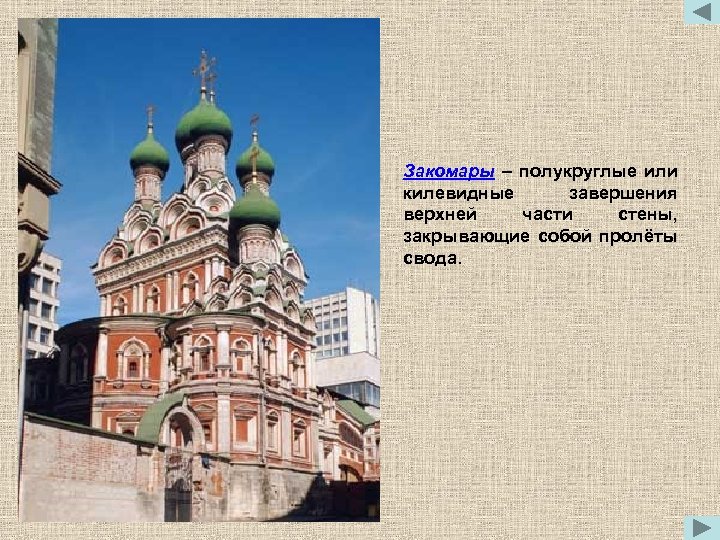 Закомары – полукруглые или килевидные завершения верхней части стены, закрывающие собой пролёты свода.